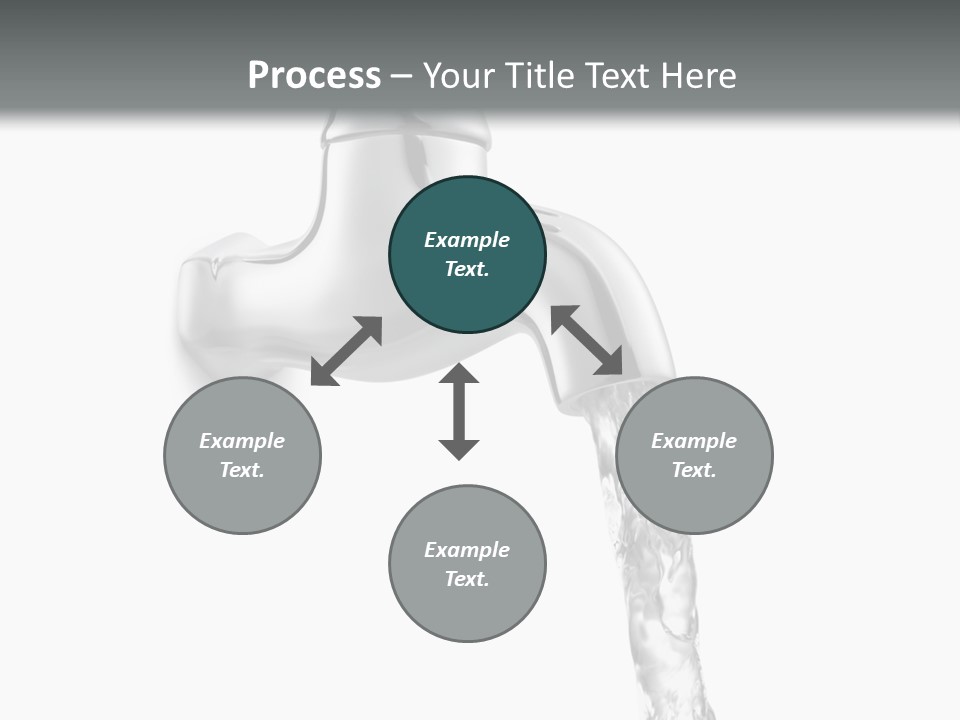 Process – Your Title Text Here

Example Text.

Example Text.

Example Text.

Example Text.